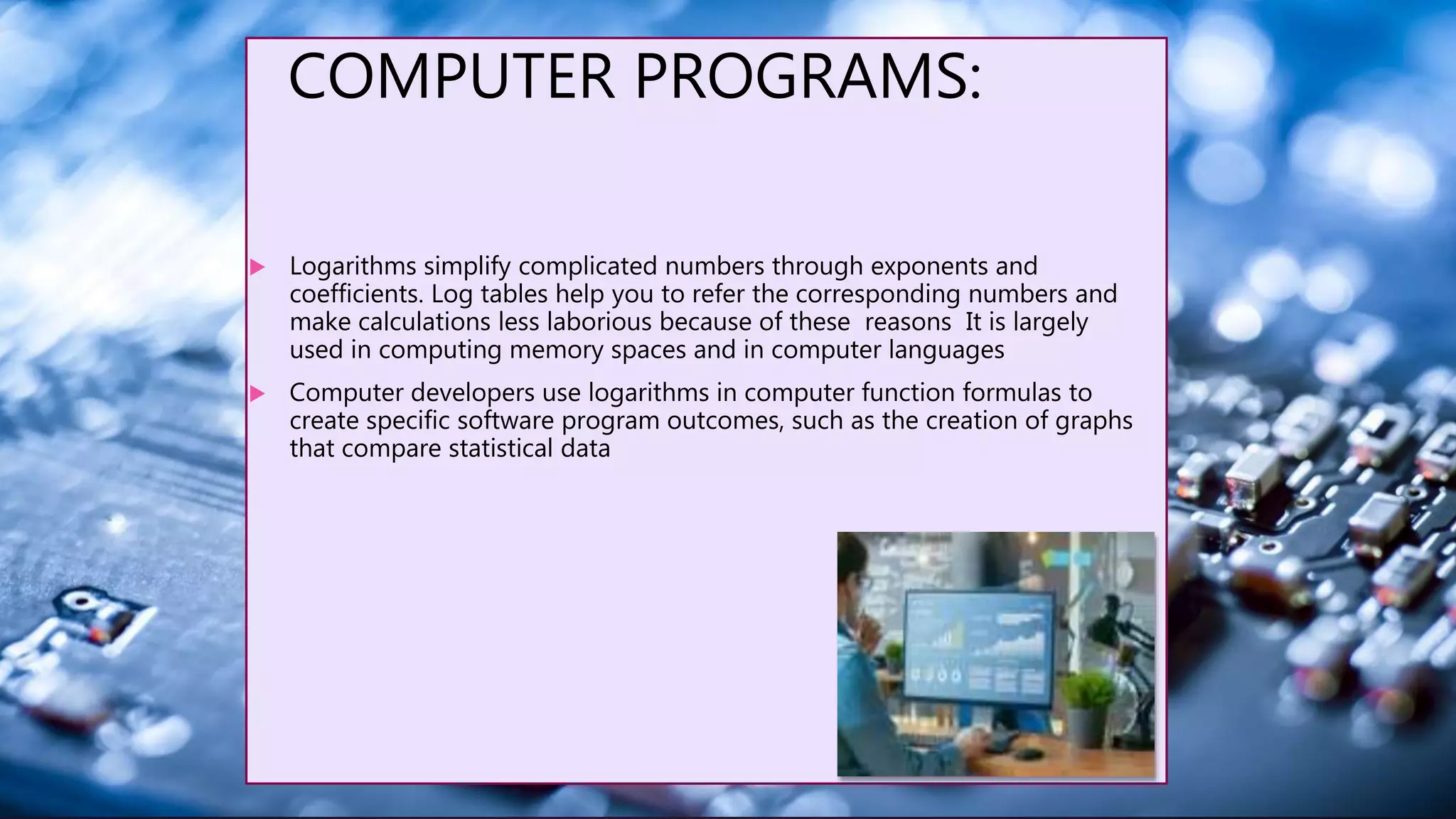 COMPUTER PROGRAMS:

Logarithms simplify complicated numbers through exponents and coefficients. Log tables help you to refer the corresponding numbers and make calculations less laborious because of these reasons It is largely used in computing memory spaces and in computer languages

Computer developers use logarithms in computer function formulas to create specific software program outcomes, such as the creation of graphs that compare statistical data